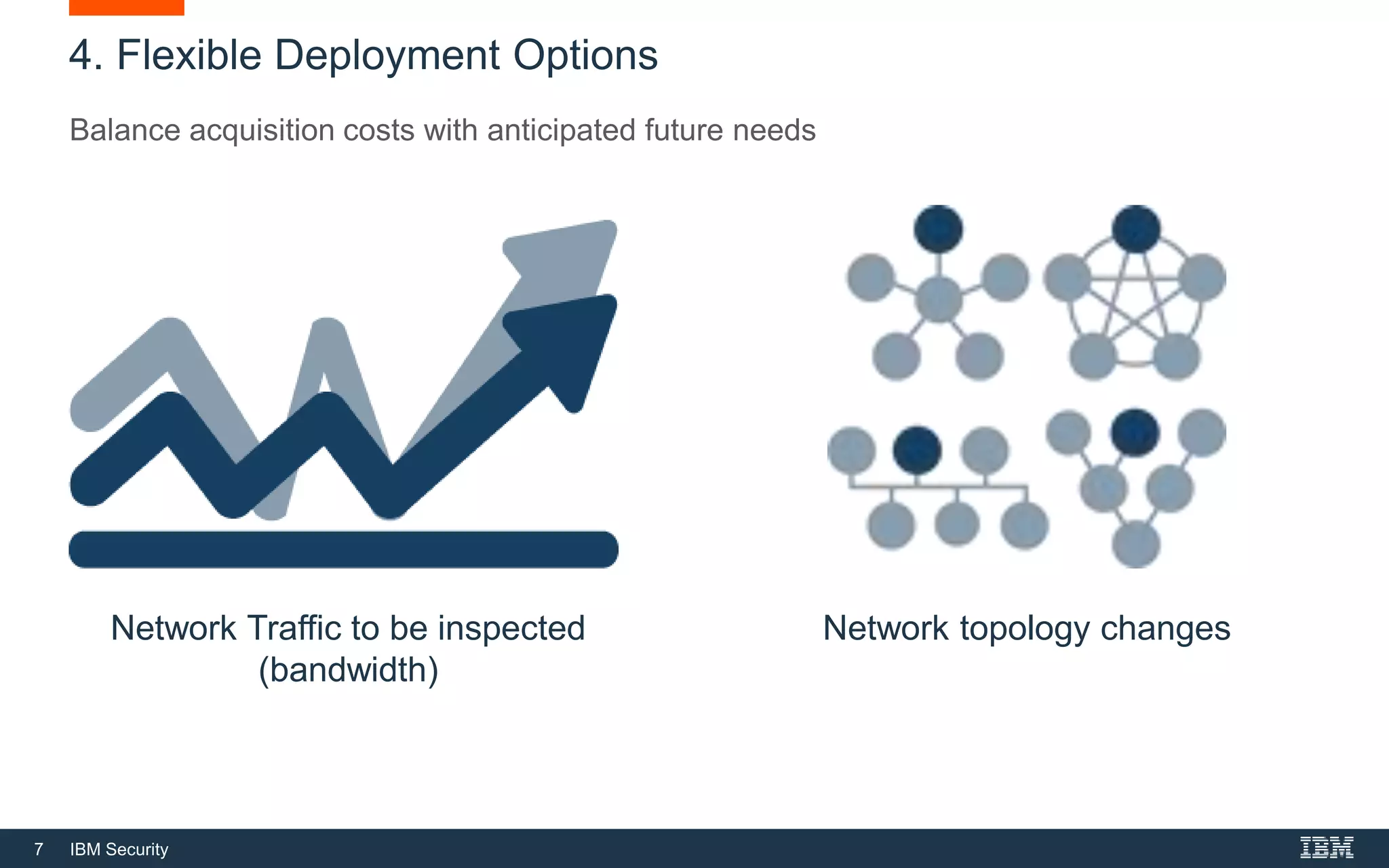 4. Flexible Deployment Options

Balance acquisition costs with anticipated future needs

Network Traffic to be inspected (bandwidth)

Network topology changes

7 IBM Security

IBM